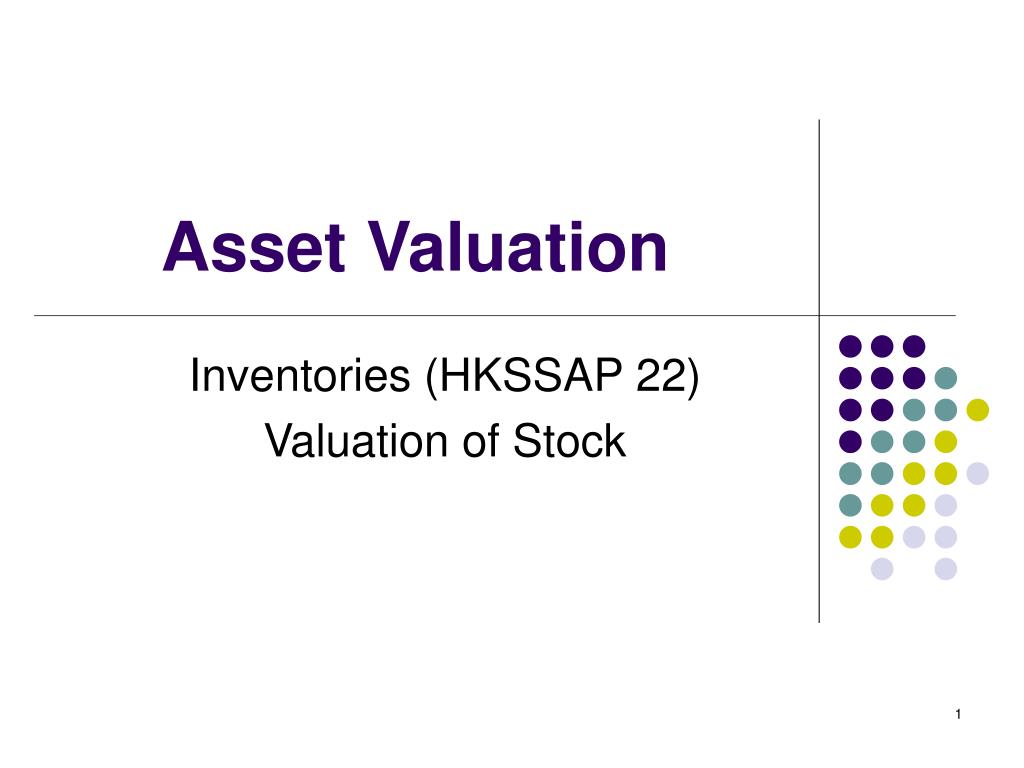 Asset Valuation

Inventories (HKSSAP 22)
Valuation of Stock

1